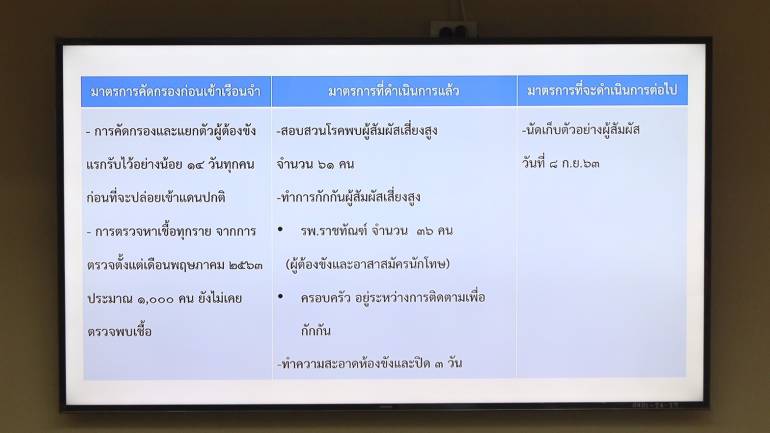 | มาตรการคัดกรองก่อนเข้าเรือนจำ | มาตรการที่ดำเนินการแล้ว | มาตรการที่จะดำเนินการต่อไป |
|---|---|---|
| - การคัดกรองและแยกตัวผู้ต้องขังแรกรับไว้อย่างน้อย ๑๔ วันทุกคนก่อนที่จะปล่อยเข้าแดนปกติ - การตรวจหาเชื้อทุกราย จากการตรวจตั้งแต่เดือนพฤษภาคม ๒๕๖๓ ประมาณ ๑,๐๐๐ คน ยังไม่เคยตรวจพบเชื้อ | -สอบสวนโรคพบผู้สัมผัสเสี่ยงสูง จำนวน ๖๑ คน -ทำการกักกันผู้สัมผัสเสี่ยงสูง • รพ.ราชทัณฑ์ จำนวน ๓๖ คน (ผู้ต้องขังและอาสาสมัครนักโทษ) • ครอบครัว อยู่ระหว่างการติดตามเพื่อกักกัน -ทำความสะอาดห้องขังและปิด ๓ วัน | -นัดเก็บตัวอย่างผู้สัมผัส วันที่ ๘ ก.ย.๖๓ |